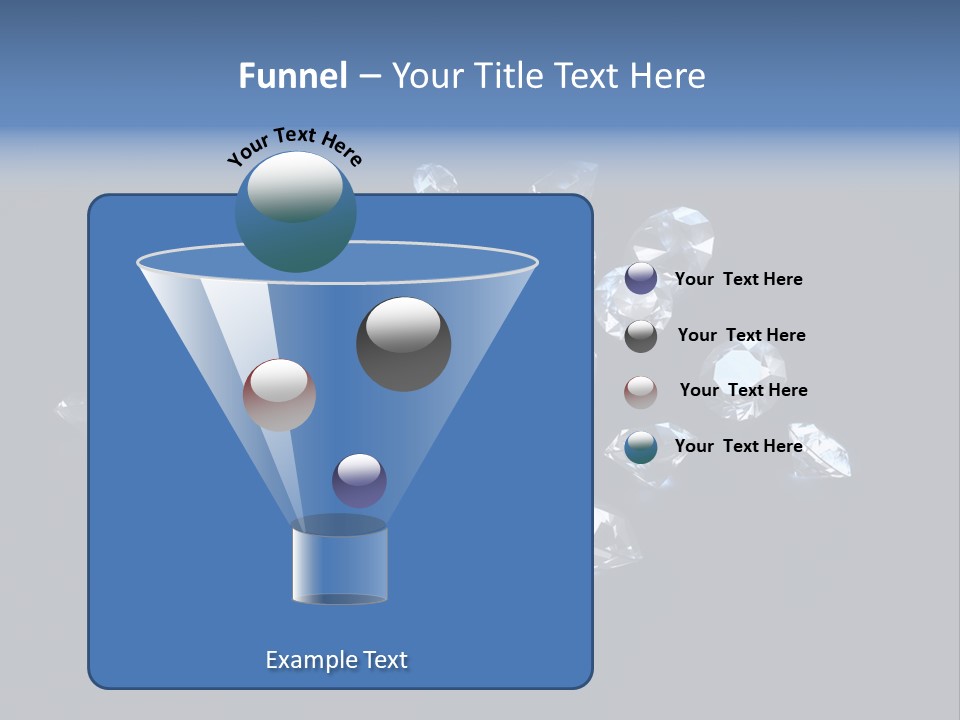 Funnel – Your Title Text Here

Your Text Here

Your  Text Here

Your  Text Here

Your  Text Here

Your  Text Here

Example Text